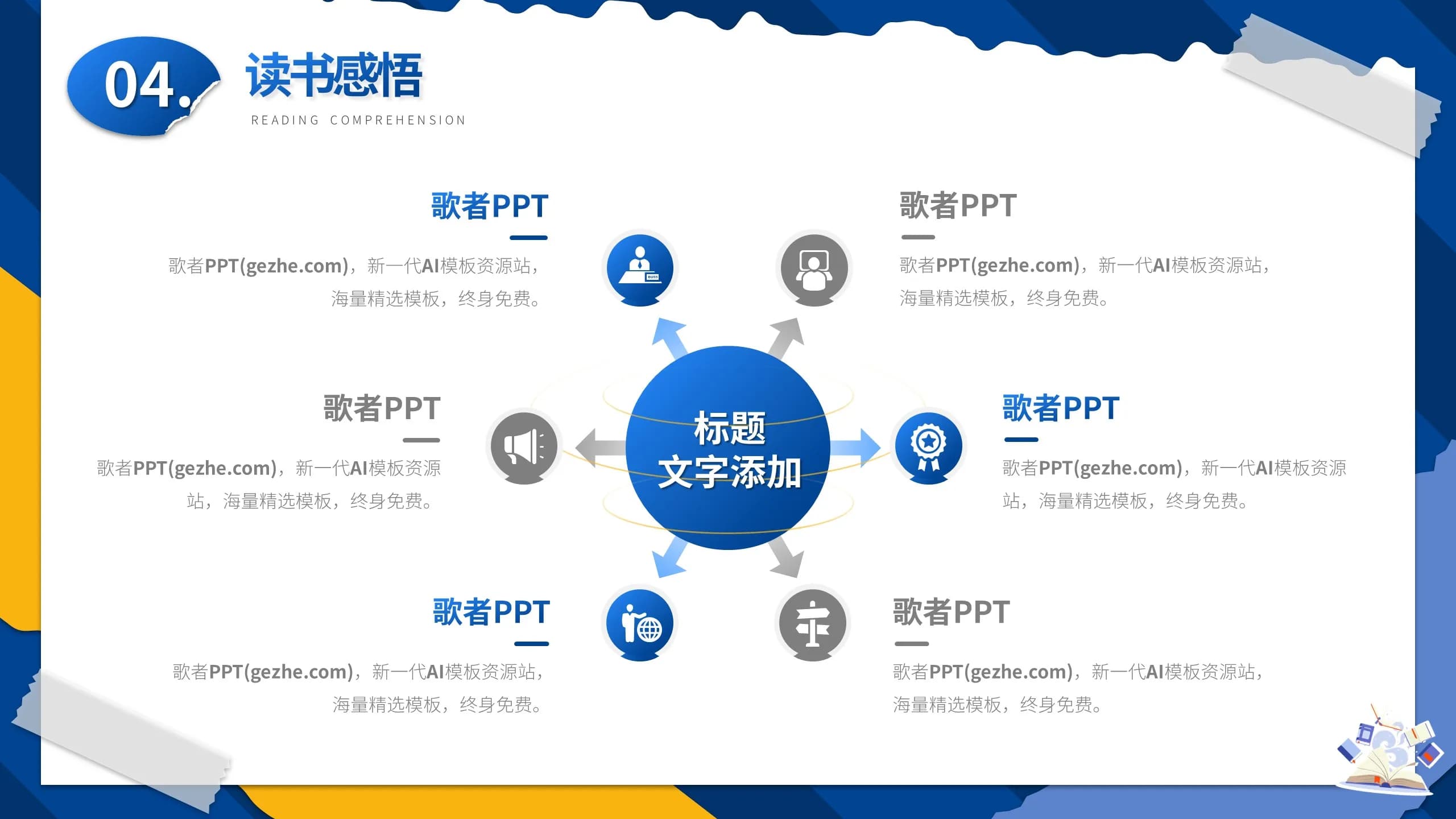 04.

读书感悟

READING COMPREHENSION

歌者PPT

歌者PPT(gezhe.com)，新一代AI模板资源站，海量精选模板，终身免费。

歌者PPT

歌者PPT(gezhe.com)，新一代AI模板资源站，海量精选模板，终身免费。

歌者PPT

歌者PPT(gezhe.com)，新一代AI模板资源站，海量精选模板，终身免费。

标题
文字添加

歌者PPT

歌者PPT(gezhe.com)，新一代AI模板资源站，海量精选模板，终身免费。

歌者PPT

歌者PPT(gezhe.com)，新一代AI模板资源站，海量精选模板，终身免费。

歌者PPT

歌者PPT(gezhe.com)，新一代AI模板资源站，海量精选模板，终身免费。